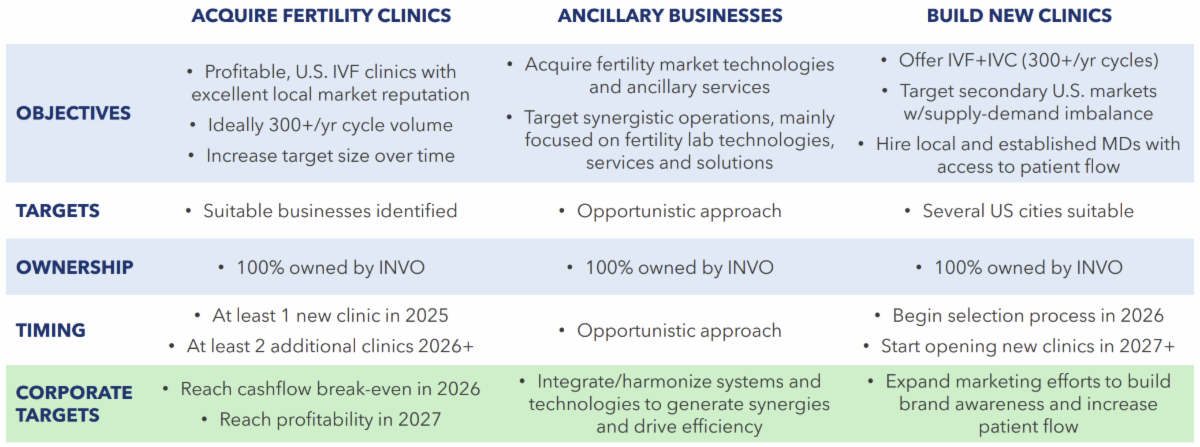 |  | ACQUIRE FERTILITY CLINICS | ANCILLARY BUSINESSES | BUILD NEW CLINICS |
|---|---|---|---|
| OBJECTIVES | • Profitable, U.S. IVF clinics with excellent local market reputation • Ideally 300+/yr cycle volume • Increase target size over time | • Acquire fertility market technologies and ancillary services • Target synergistic operations, mainly focused on fertility lab technologies, services and solutions | • Offer IVF+IVC (300+/yr cycles) • Target secondary U.S. markets w/supply-demand imbalance • Hire local and established MDs with access to patient flow |
| TARGETS | • Suitable businesses identified | • Opportunistic approach | • Several US cities suitable |
| OWNERSHIP | • 100% owned by INVO | • 100% owned by INVO | • 100% owned by INVO |
| TIMING | • At least 1 new clinic in 2025 • At least 2 additional clinics 2026+ | • Opportunistic approach | • Begin selection process in 2026 • Start opening new clinics in 2027+ |
| CORPORATE TARGETS | • Reach cashflow break-even in 2026 • Reach profitability in 2027 | • Integrate/harmonize systems and technologies to generate synergies and drive efficiency | • Expand marketing efforts to build brand awareness and increase patient flow |